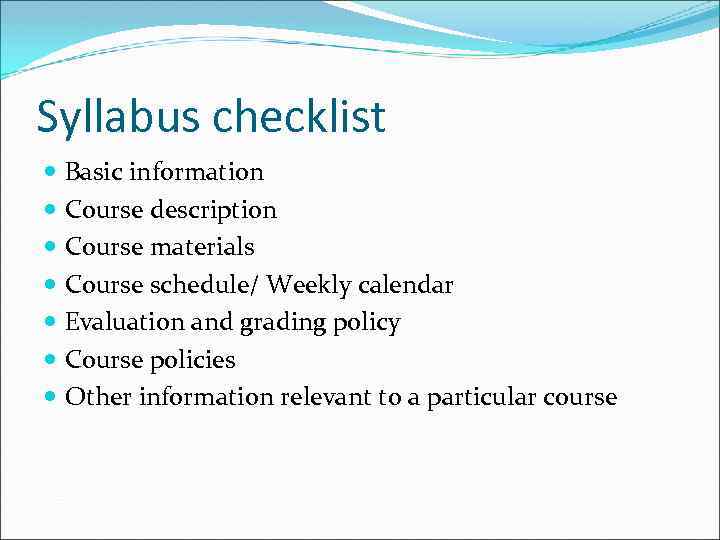 Syllabus checklist

- Basic information
- Course description
- Course materials
- Course schedule/ Weekly calendar
- Evaluation and grading policy
- Course policies
- Other information relevant to a particular course